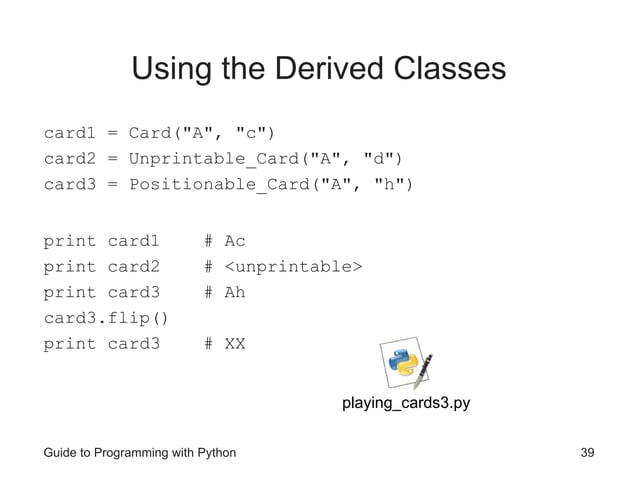 Using the Derived Classes

card1 = Card("A", "c")
card2 = Unprintable_Card("A", "d")
card3 = Positionable_Card("A", "h")

print card1    # Ac
print card2    # <unprintable>
print card3    # Ah
card3.flip()
print card3    # XX

playing_cards3.py

Guide to Programming with Python

39